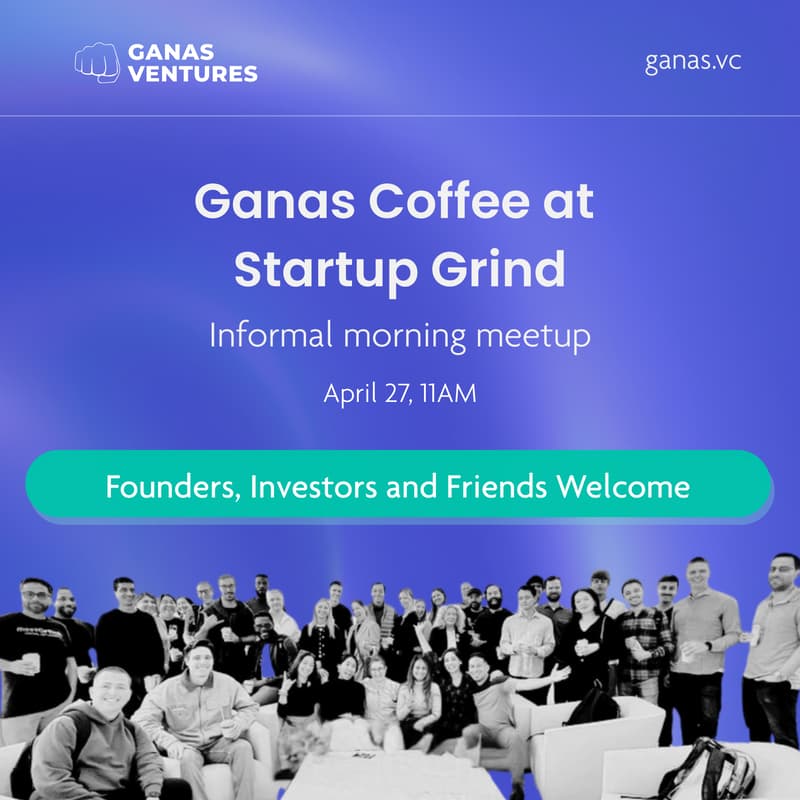 GANAS VENTURES

ganas.vc

Ganas Coffee at Startup Grind

Informal morning meetup

April 27, 11AM

Founders, Investors and Friends Welcome